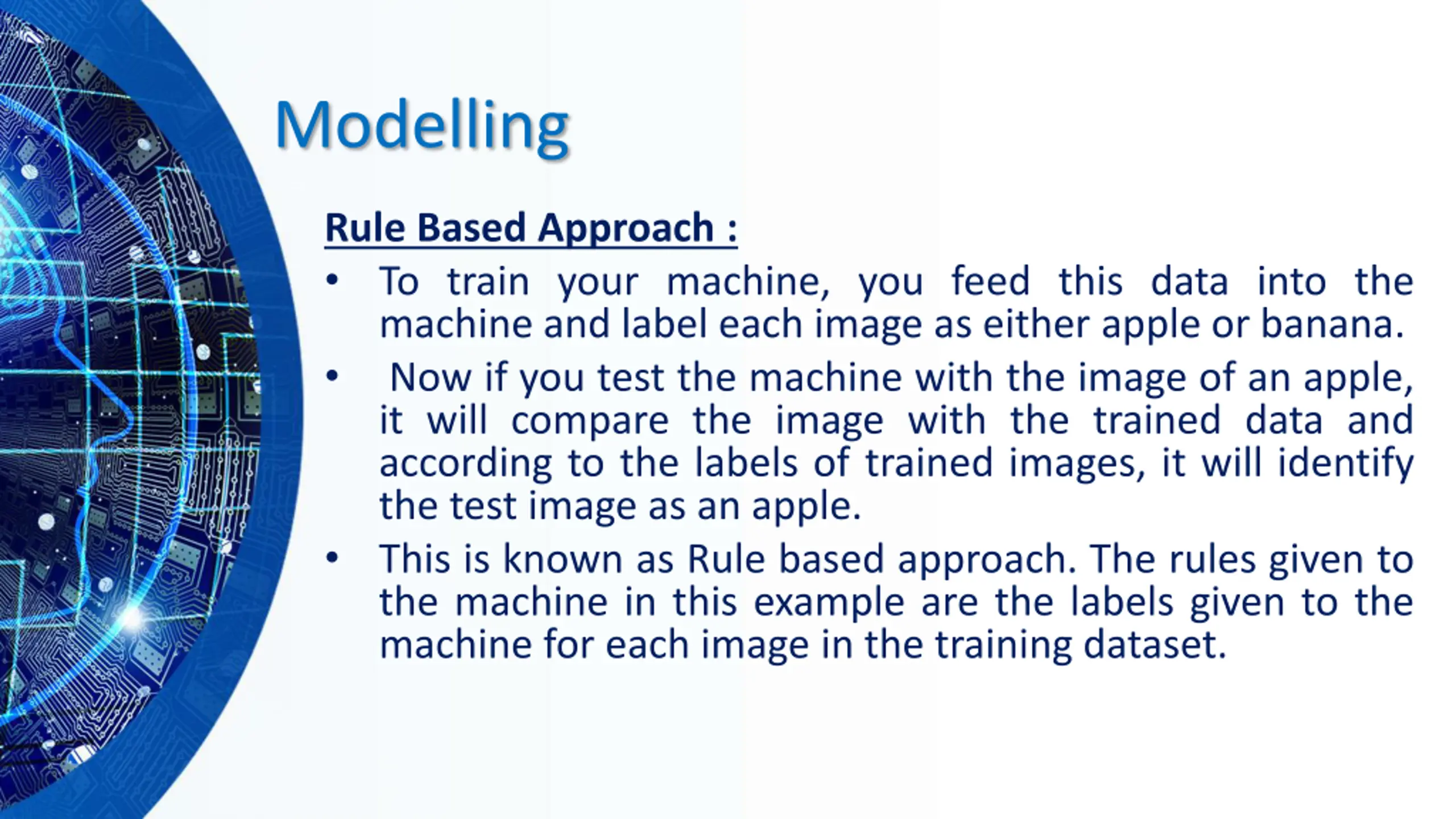 Modelling

Rule Based Approach :

• To train your machine, you feed this data into the machine and label each image as either apple or banana.

• Now if you test the machine with the image of an apple, it will compare the image with the trained data and according to the labels of trained images, it will identify the test image as an apple.

• This is known as Rule based approach. The rules given to the machine in this example are the labels given to the machine for each image in the training dataset.